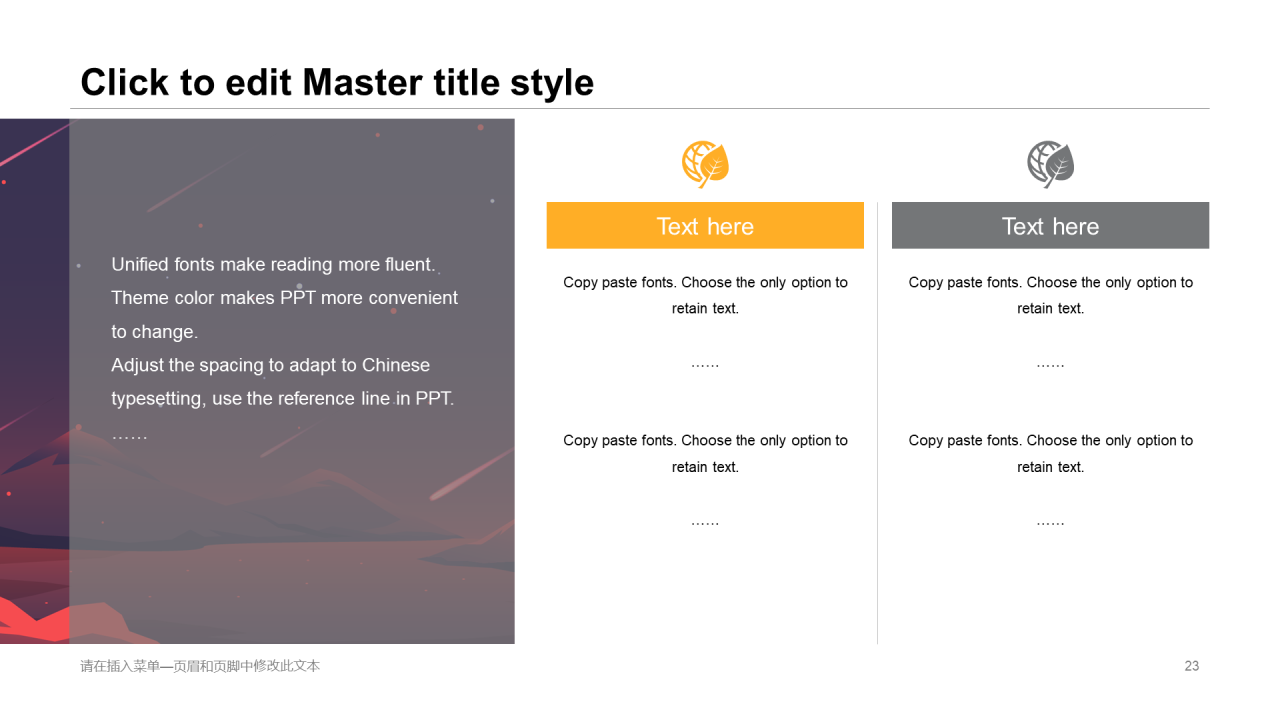 Click to edit Master title style

Unified fonts make reading more fluent.
Theme color makes PPT more convenient to change.
Adjust the spacing to adapt to Chinese typesetting, use the reference line in PPT.
……

Text here

Copy paste fonts. Choose the only option to retain text.

……

Copy paste fonts. Choose the only option to retain text.

……

Text here

Copy paste fonts. Choose the only option to retain text.

……

Copy paste fonts. Choose the only option to retain text.

……

请在插入菜单—页眉和页脚中修改此文本

23